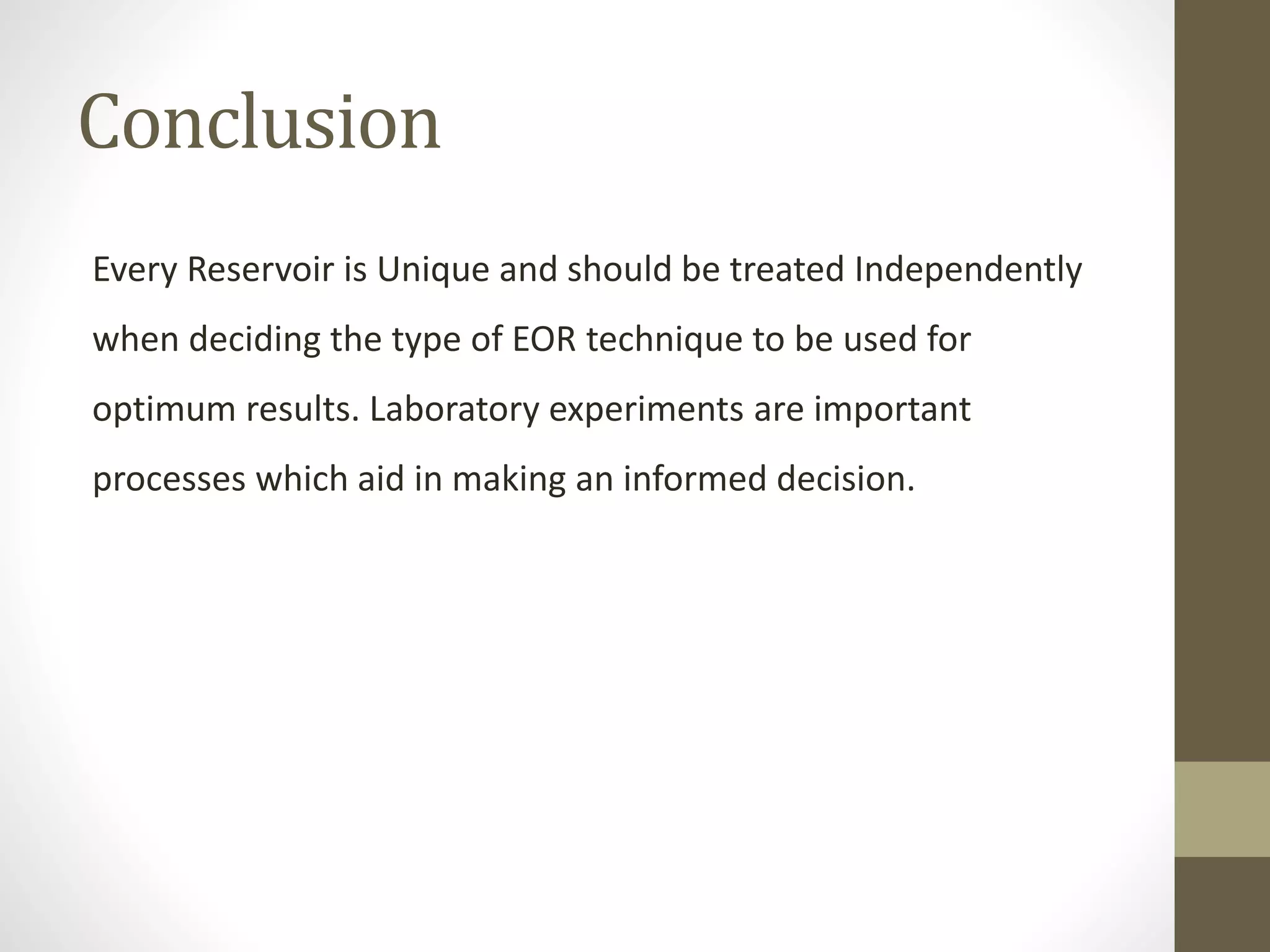 Conclusion

Every Reservoir is Unique and should be treated Independently when deciding the type of EOR technique to be used for optimum results. Laboratory experiments are important processes which aid in making an informed decision.